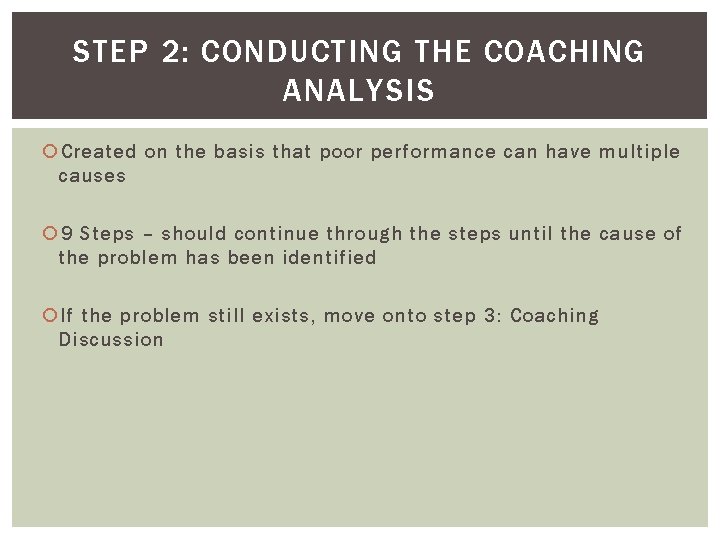 STEP 2: CONDUCTING THE COACHING ANALYSIS

• Created on the basis that poor performance can have multiple causes

• 9 Steps – should continue through the steps until the cause of the problem has been identified

• If the problem still exists, move onto step 3: Coaching Discussion